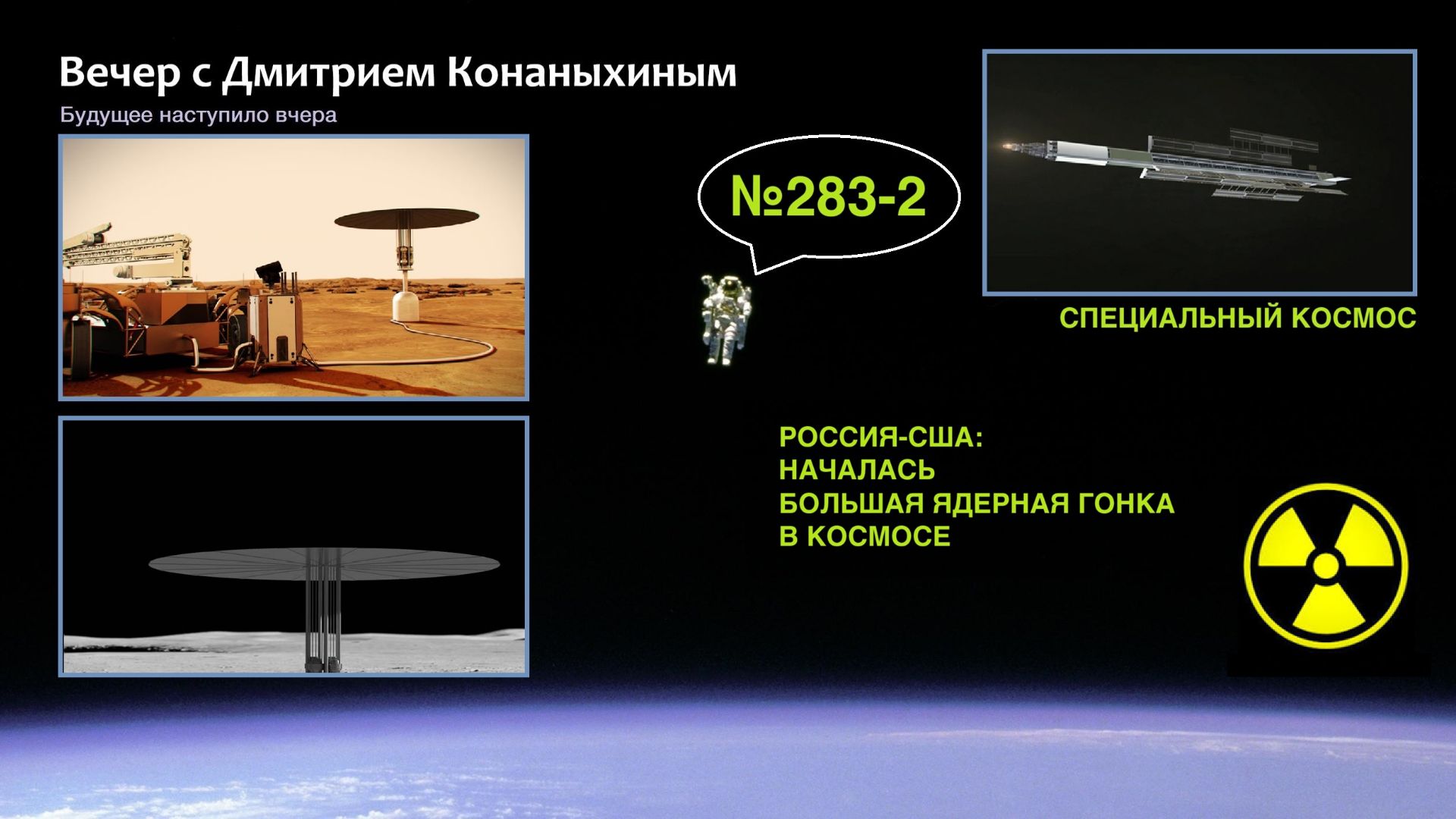 Вечер с Дмитрием Конаныхиным

Будущее наступило вчера

№283-2

СПЕЦИАЛЬНЫЙ КОСМОС

РОССИЯ-США:
НАЧАЛАСЬ
БОЛЬШАЯ ЯДЕРНАЯ ГОНКА
В КОСМОСЕ